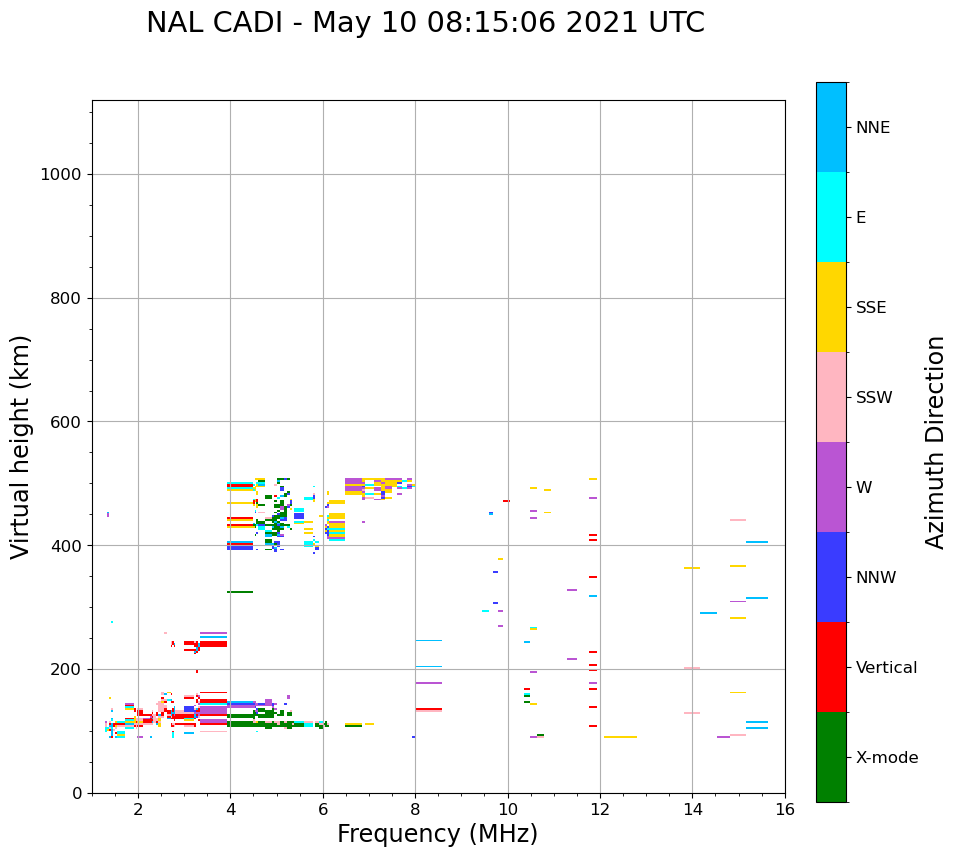 NAL CADI - May 10 08:15:06 2021 UTC

Virtual height (km)

1000
800
600
400
200
0

2
4
6
8
10
12
14
16

Frequency (MHz)

NNE
E
SSE
SSW
W
NNW
Vertical
X-mode

Azimuth Direction